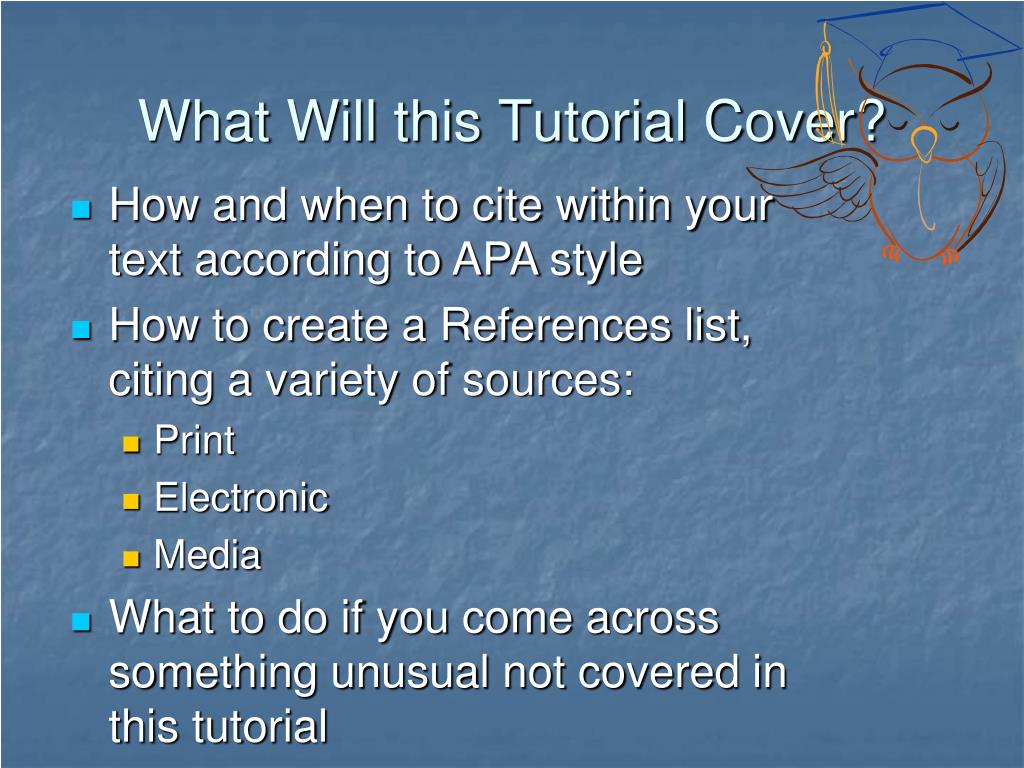 What Will this Tutorial Cover?

- How and when to cite within your text according to APA style
- How to create a References list, citing a variety of sources:
  - Print
  - Electronic
  - Media
- What to do if you come across something unusual not covered in this tutorial